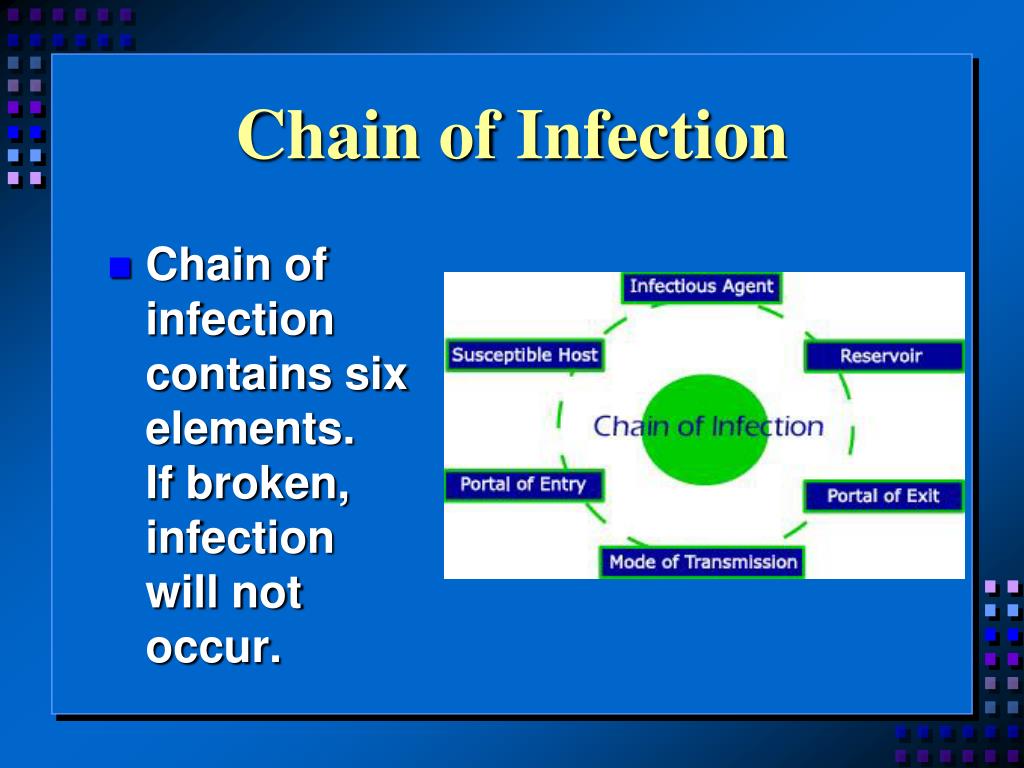 Chain of Infection

Chain of infection contains six elements. If broken, infection will not occur.

Infectious Agent
Reservoir
Portal of Exit
Mode of Transmission
Portal of Entry
Susceptible Host
Chain of Infection